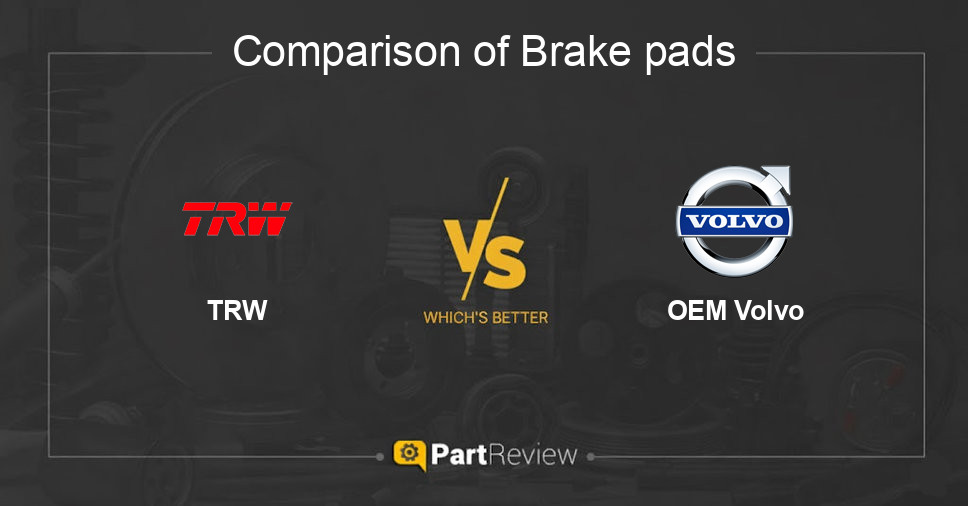 Comparison of Brake pads

TRW

TRW

VS

WHICH'S BETTER

VOLVO

OEM Volvo

PartReview